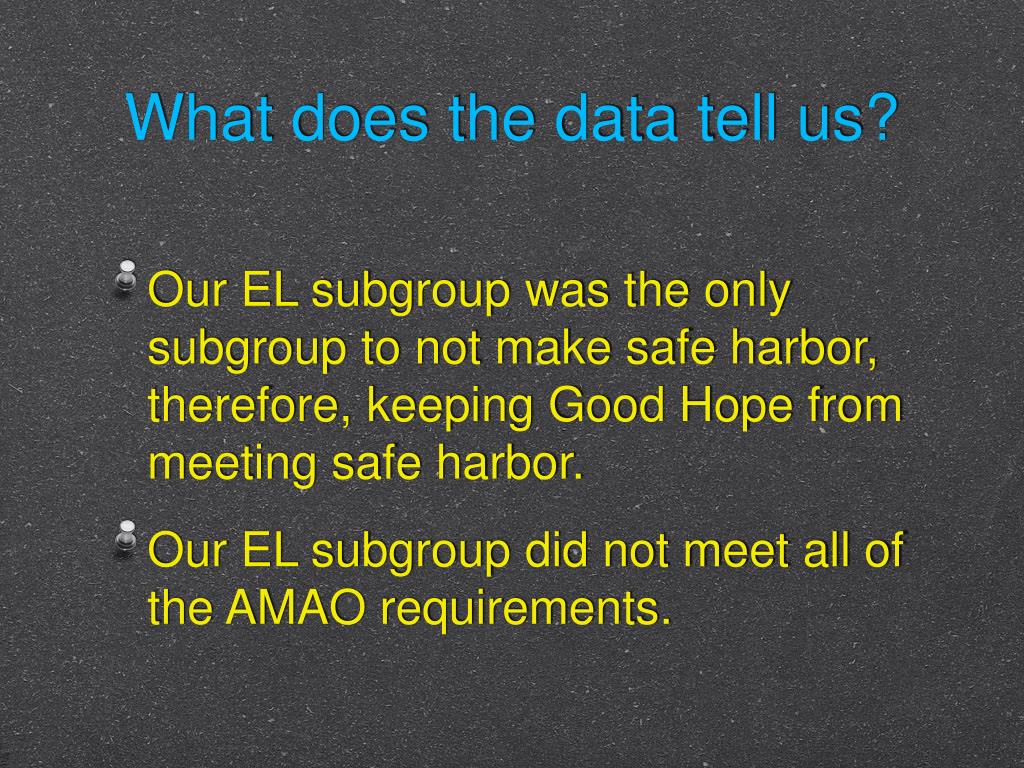 What does the data tell us?

Our EL subgroup was the only subgroup to not make safe harbor, therefore, keeping Good Hope from meeting safe harbor.

Our EL subgroup did not meet all of the AMAO requirements.